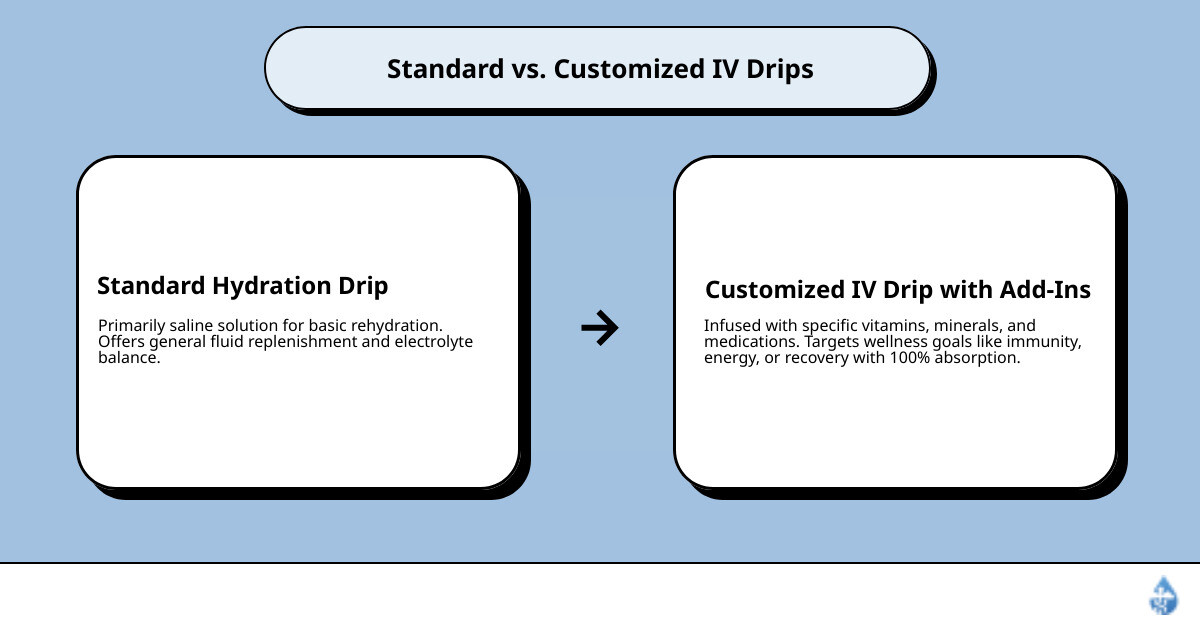 Standard vs. Customized IV Drips

Standard Hydration Drip

Primarily saline solution for basic rehydration. Offers general fluid replenishment and electrolyte balance.

→

Customized IV Drip with Add-Ins

Infused with specific vitamins, minerals, and medications. Targets wellness goals like immunity, energy, or recovery with 100% absorption.